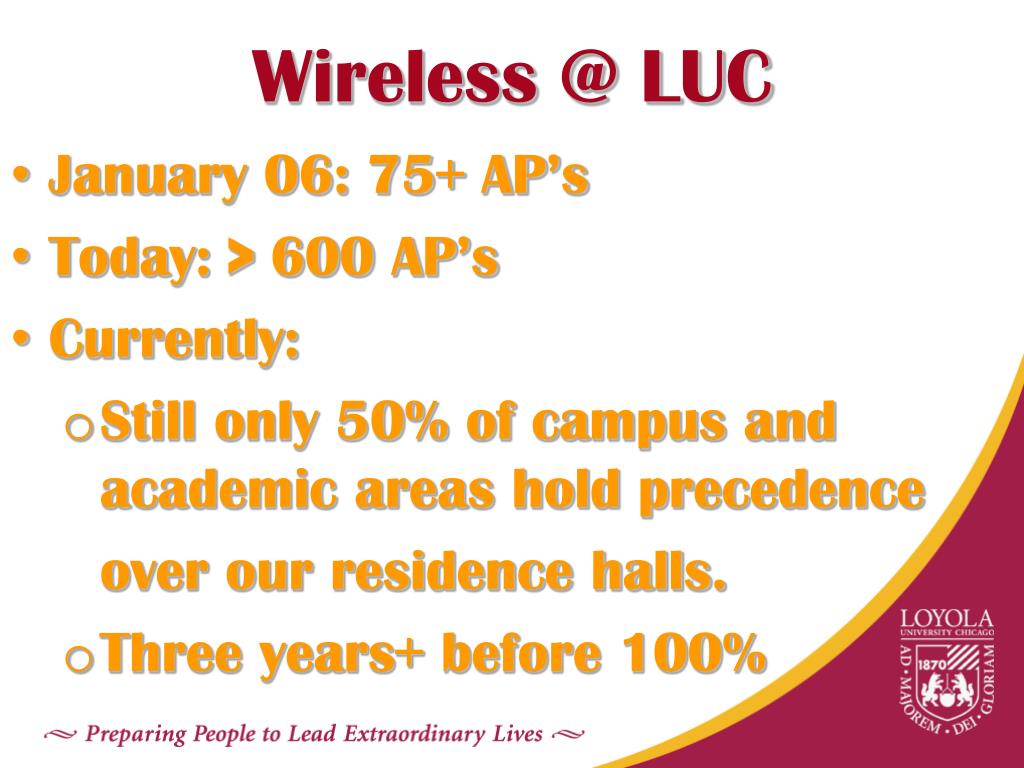 Wireless @ LUC

• January 06: 75+ AP's
• Today: > 600 AP's
• Currently:
 o Still only 50% of campus and academic areas hold precedence over our residence halls.
 o Three years+ before 100%

Preparing People to Lead Extraordinary Lives

LOYOLA
UNIVERSITY CHICAGO
1870
AD · MAJOREM · DEI · GLORIAM